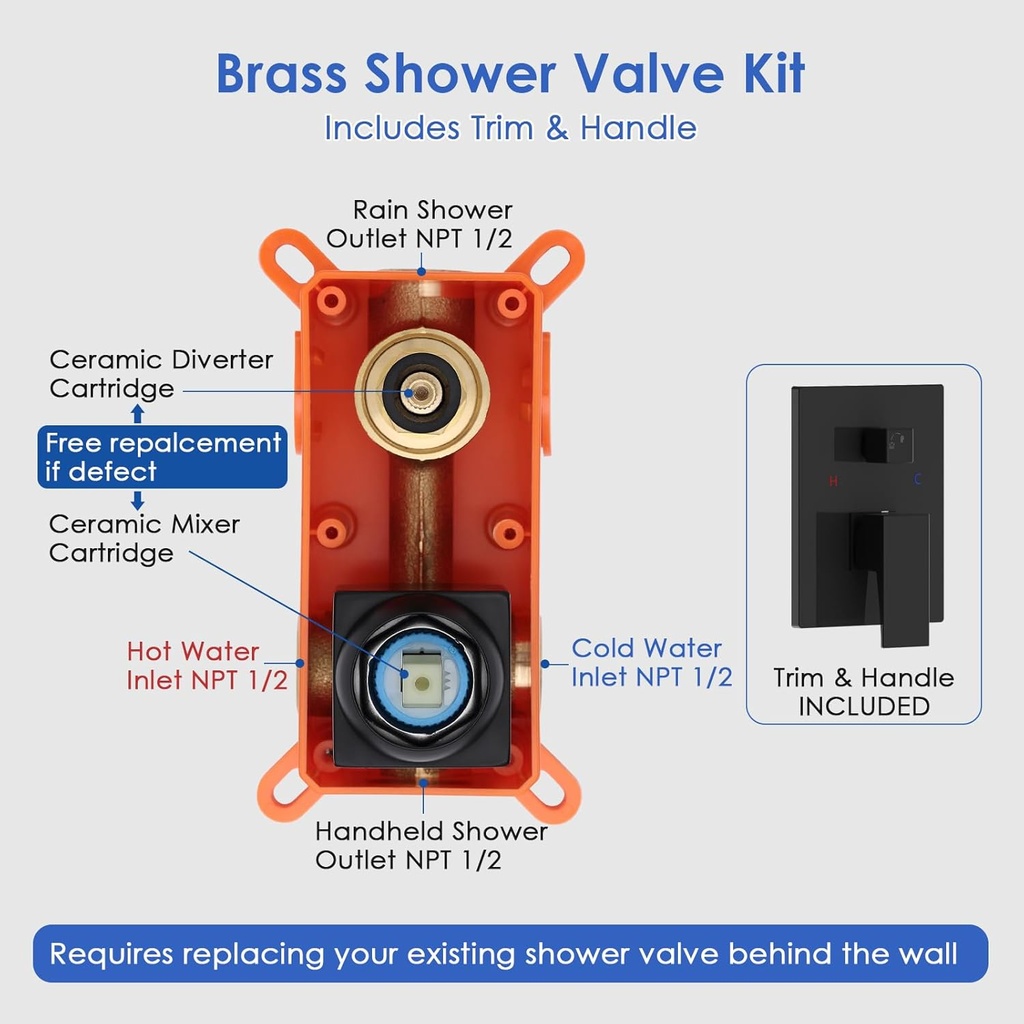 Brass Shower Valve Kit
Includes Trim & Handle

Rain Shower
Outlet NPT 1/2

Ceramic Diverter
Cartridge

Free repalcement
if defect

Ceramic Mixer
Cartridge

Hot Water
Inlet NPT 1/2

Cold Water
Inlet NPT 1/2

Handheld Shower
Outlet NPT 1/2

H C

Trim & Handle
INCLUDED

Requires replacing your existing shower valve behind the wall